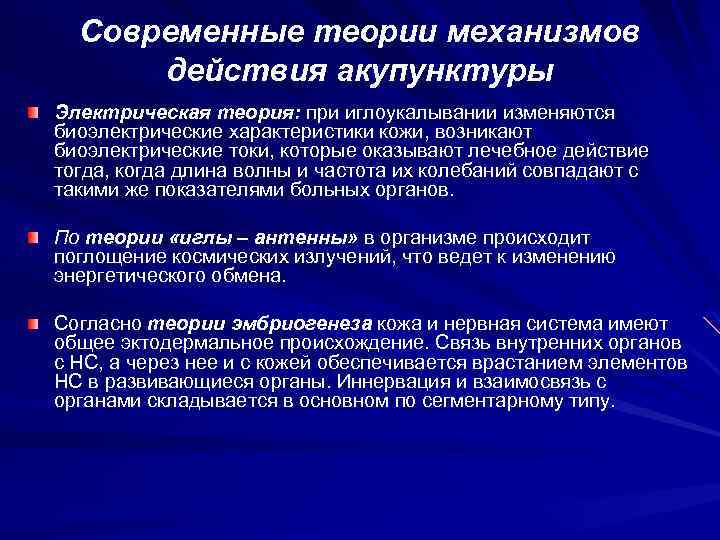 Современные теории механизмов действия акупунктуры

Электрическая теория: при иглоукалывании изменяются биоэлектрические характеристики кожи, возникают биоэлектрические токи, которые оказывают лечебное действие тогда, когда длина волны и частота их колебаний совпадают с такими же показателями больных органов.

По теории «иглы – антенны» в организме происходит поглощение космических излучений, что ведет к изменению энергетического обмена.

Согласно теории эмбриогенеза кожа и нервная система имеют общее эктодермальное происхождение. Связь внутренних органов с НС, а через нее и с кожей обеспечивается врастанием элементов НС в развивающиеся органы. Иннервация и взаимосвязь с органами складывается в основном по сегментарному типу.